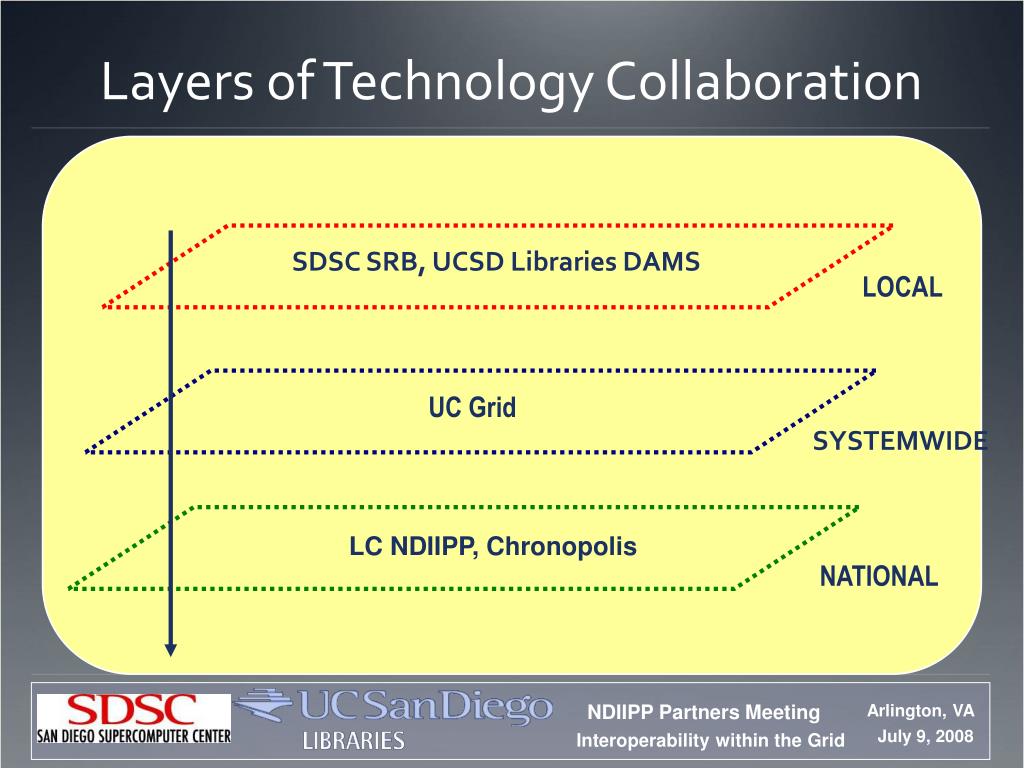 Layers of Technology Collaboration

SDSC SRB, UCSD Libraries DAMS

LOCAL

UC Grid

SYSTEMWIDE

LC NDIIPP, Chronopolis

NATIONAL

SDSC
SAN DIEGO SUPERCOMPUTER CENTER

UC San Diego
LIBRARIES

NDIIPP Partners Meeting
Interoperability within the Grid

Arlington, VA
July 9, 2008